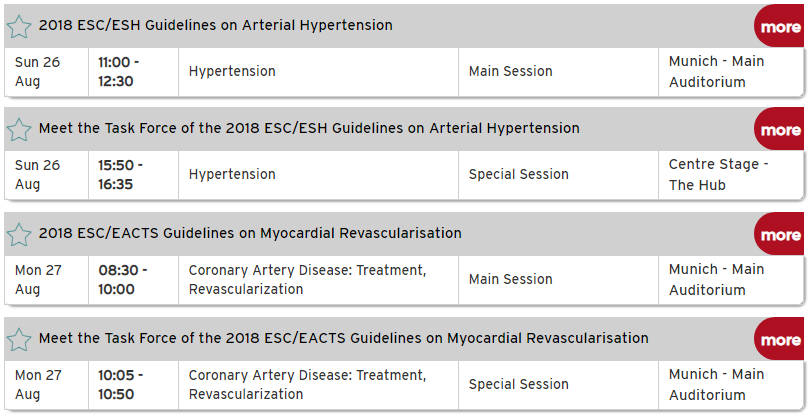 2018 ESC/ESH Guidelines on Arterial Hypertension

more

| Sun 26 Aug | 11:00 - 12:30 | Hypertension | Main Session | Munich - Main Auditorium |
|---|---|---|---|---|

Meet the Task Force of the 2018 ESC/ESH Guidelines on Arterial Hypertension

more

| Sun 26 Aug | 15:50 - 16:35 | Hypertension | Special Session | Centre Stage - The Hub |
|---|---|---|---|---|

2018 ESC/EACTS Guidelines on Myocardial Revascularisation

more

| Mon 27 Aug | 08:30 - 10:00 | Coronary Artery Disease: Treatment, Revascularization | Main Session | Munich - Main Auditorium |
|---|---|---|---|---|

Meet the Task Force of the 2018 ESC/EACTS Guidelines on Myocardial Revascularisation

more

| Mon 27 Aug | 10:05 - 10:50 | Coronary Artery Disease: Treatment, Revascularization | Special Session | Munich - Main Auditorium |
|---|---|---|---|---|